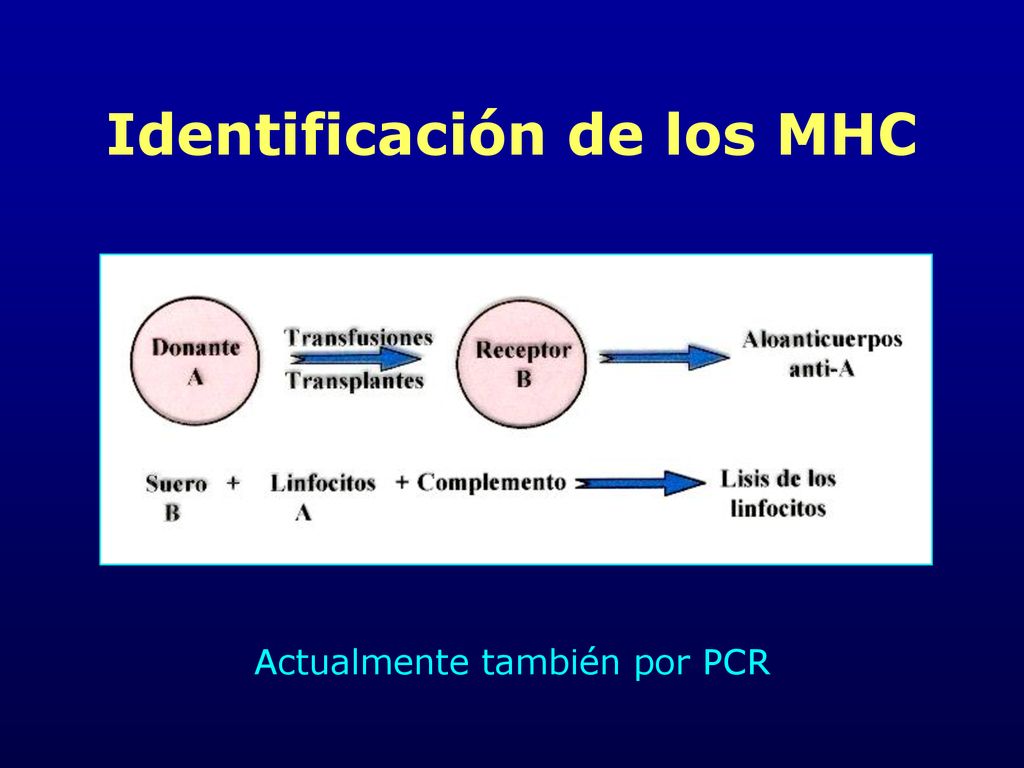 Identificación de los MHC

Donante
A

Transfusiones
Transplantes

Receptor
B

Aloanticuerpos
anti-A

Suero
B

+

Linfocitos
A

+ Complemento

Lisis de los
linfocitos

Actualmente también por PCR